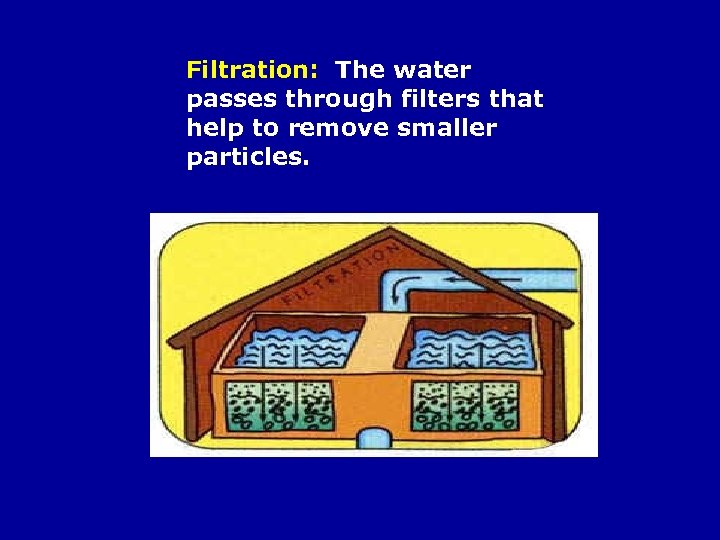 Filtration: The water passes through filters that help to remove smaller particles.

FILTRATION